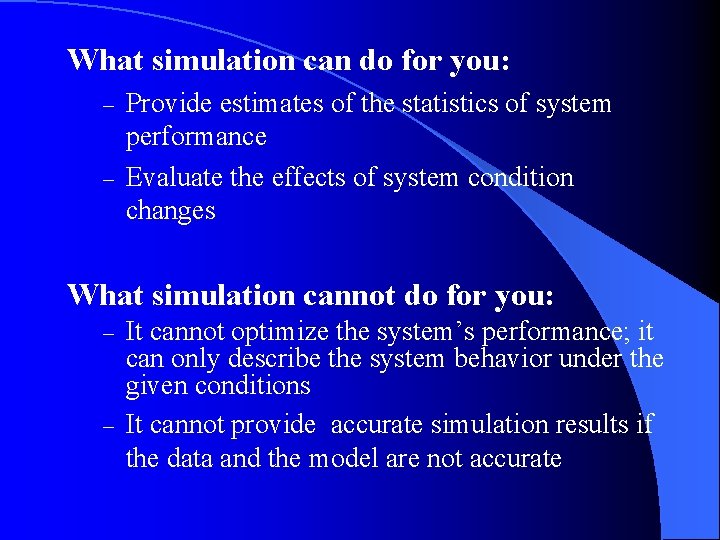 What simulation can do for you:

– Provide estimates of the statistics of system performance

– Evaluate the effects of system condition changes

What simulation cannot do for you:

– It cannot optimize the system’s performance; it can only describe the system behavior under the given conditions

– It cannot provide  accurate simulation results if the data and the model are not accurate